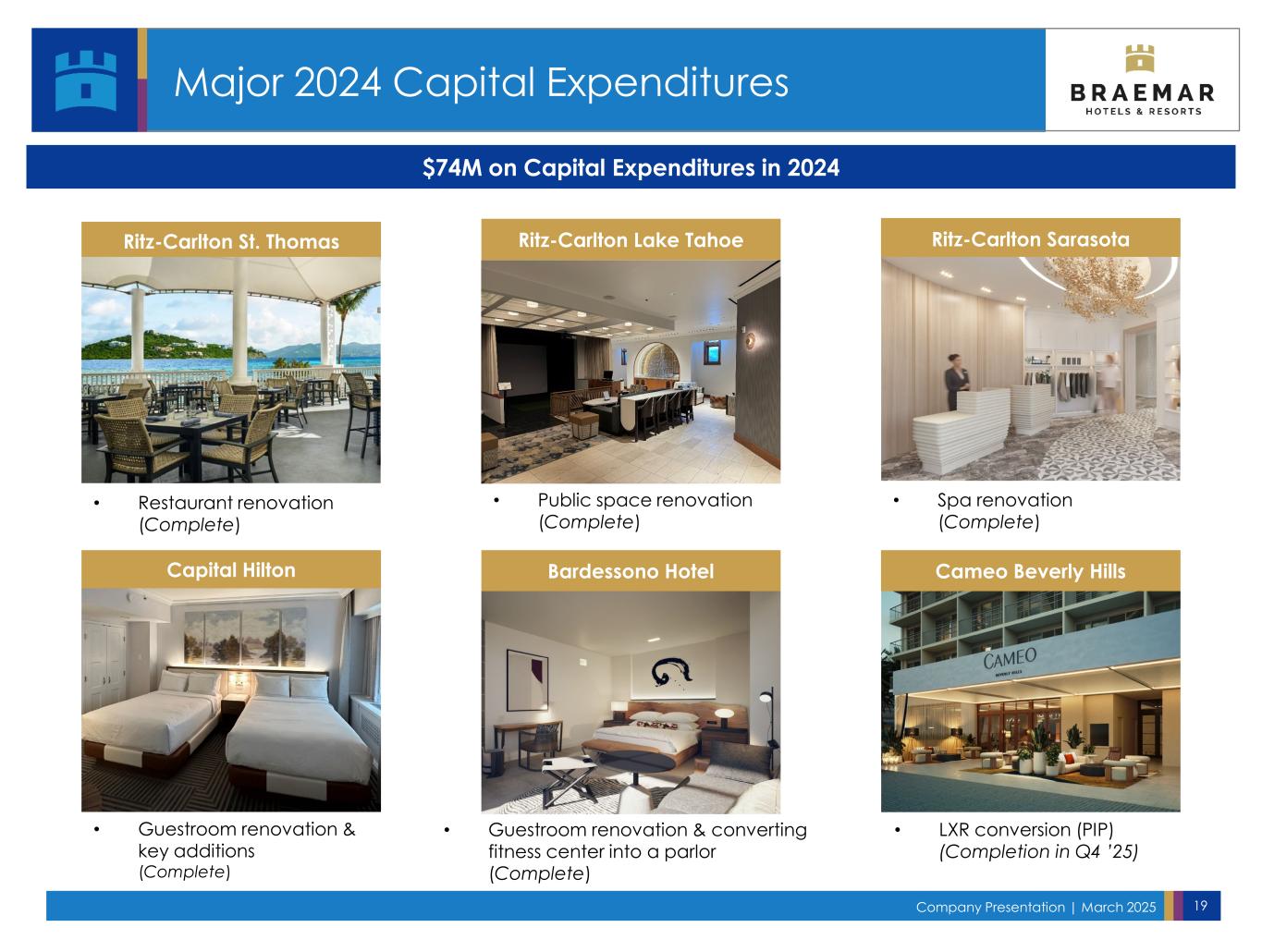 Major 2024 Capital Expenditures

BRAEMAR
HOTELS & RESORTS

$74M on Capital Expenditures in 2024

Ritz-Carlton St. Thomas

• Restaurant renovation (Complete)

Ritz-Carlton Lake Tahoe

• Public space renovation (Complete)

Ritz-Carlton Sarasota

• Spa renovation (Complete)

Capital Hilton

• Guestroom renovation & key additions (Complete)

Bardessono Hotel

• Guestroom renovation & converting fitness center into a parlor (Complete)

Cameo Beverly Hills

CAMEO
BEVERLY HILLS

• LXR conversion (PIP) (Completion in Q4 '25)

Company Presentation | March 2025 19